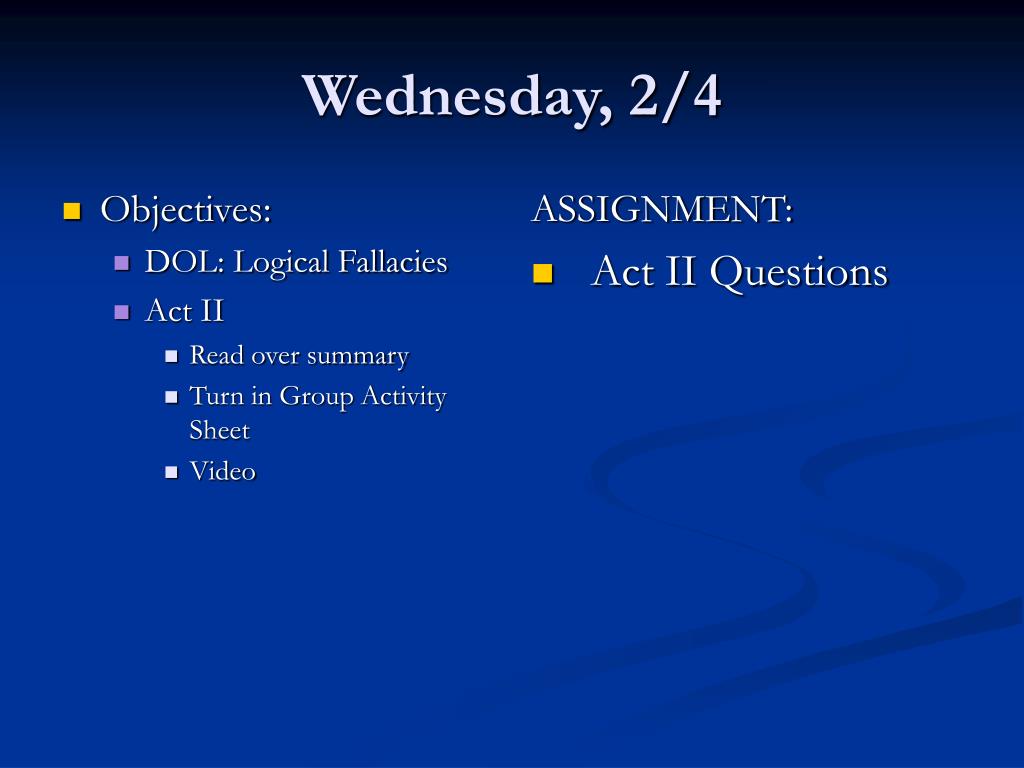 Wednesday, 2/4

- Objectives:
  - DOL: Logical Fallacies
  - Act II
    - Read over summary
    - Turn in Group Activity Sheet
    - Video

ASSIGNMENT:

- Act II Questions